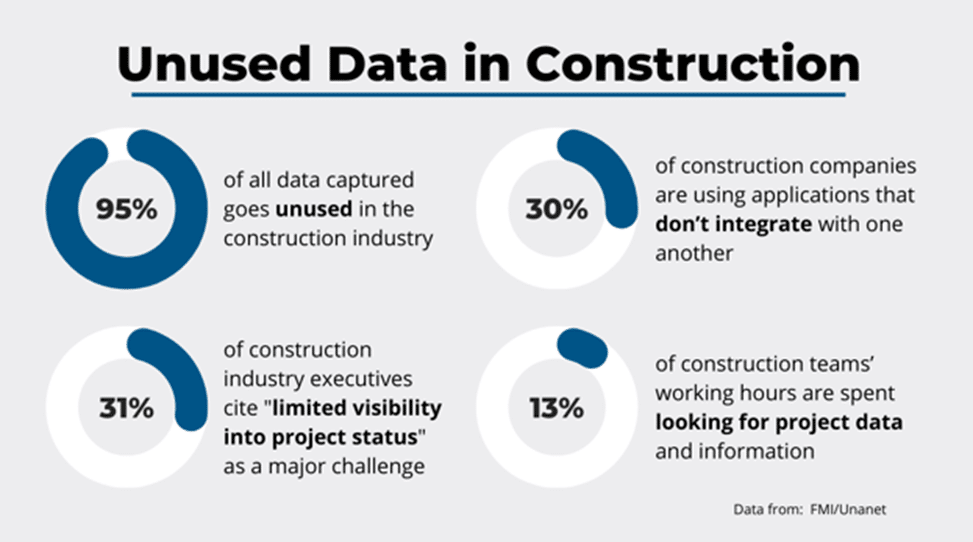 Unused Data in Construction

95%

of all data captured goes unused in the construction industry

30%

of construction companies are using applications that don't integrate with one another

31%

of construction industry executives cite "limited visibility into project status" as a major challenge

13%

of construction teams' working hours are spent looking for project data and information

Data from: FMI/Unanet